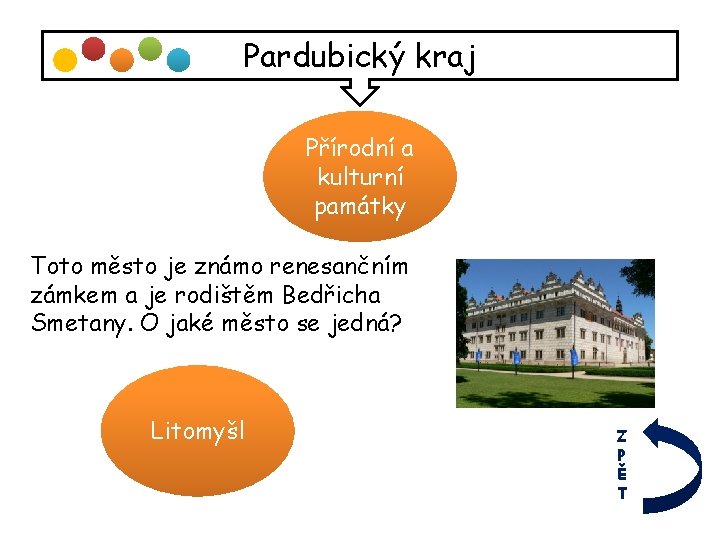 Pardubický kraj

Přírodní a kulturní památky

Toto město je známo renesančním zámkem a je rodištěm Bedřicha Smetany. O jaké město se jedná?

Litomyšl

ZPĚT